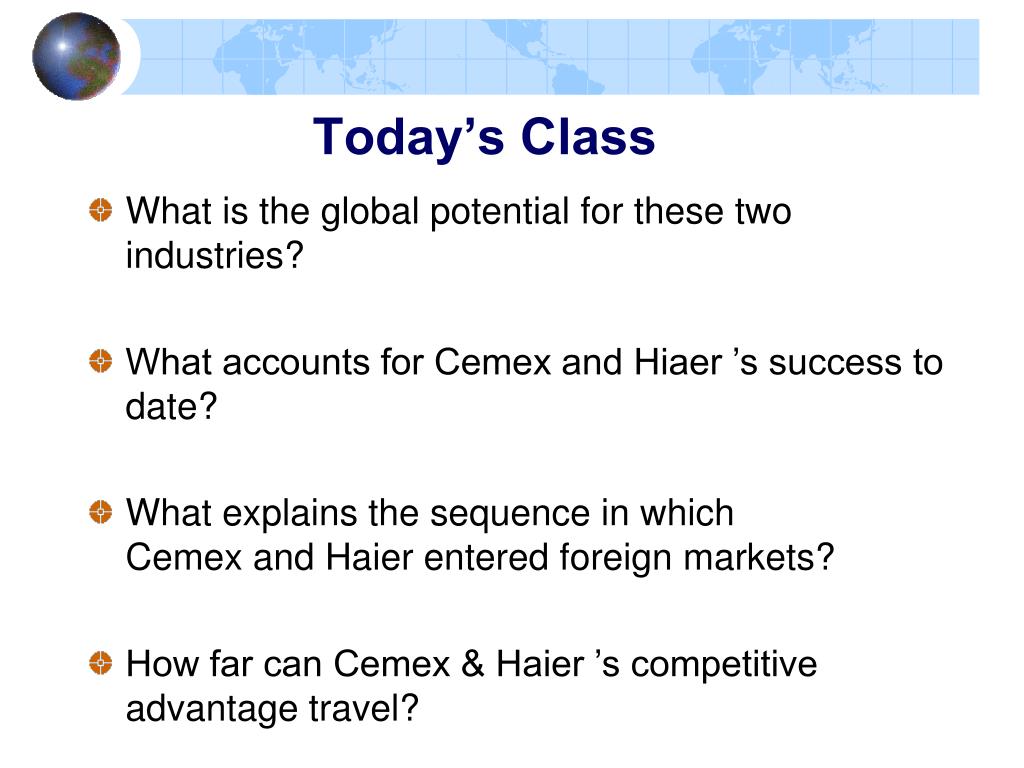 Today’s Class

What is the global potential for these two industries?

What accounts for Cemex and Hiaer ’s success to date?

What explains the sequence in which Cemex and Haier entered foreign markets?

How far can Cemex & Haier ’s competitive advantage travel?